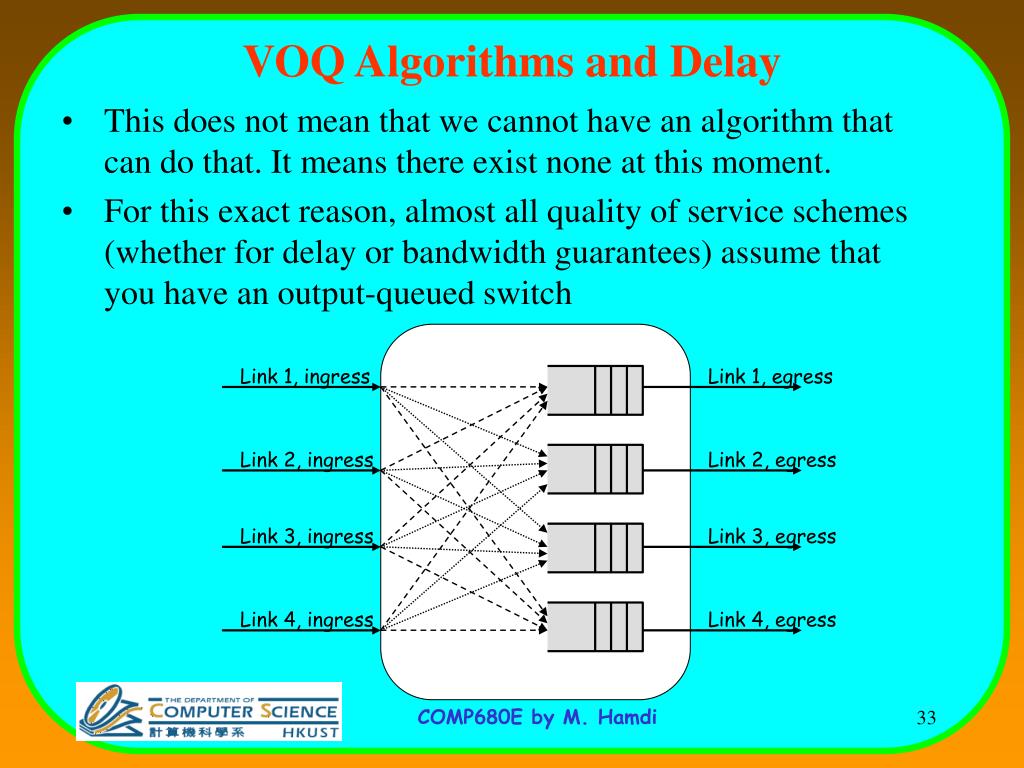 VOQ Algorithms and Delay

• This does not mean that we cannot have an algorithm that can do that. It means there exist none at this moment.

• For this exact reason, almost all quality of service schemes (whether for delay or bandwidth guarantees) assume that you have an output-queued switch

Link 1, ingress
Link 2, ingress
Link 3, ingress
Link 4, ingress
Link 1, egress
Link 2, egress
Link 3, egress
Link 4, egress

THE DEPARTMENT OF
COMPUTER SCIENCE
計算機科學系 HKUST

COMP680E by M. Hamdi

33